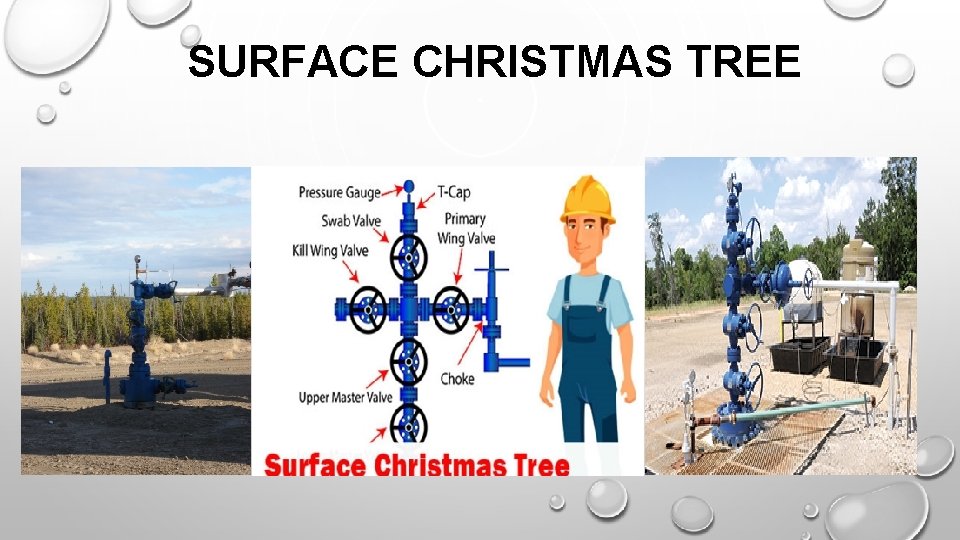 SURFACE CHRISTMAS TREE

Pressure Gauge
T-Cap
Swab Valve
Primary Wing Valve
Kill Wing Valve
Choke
Upper Master Valve

Surface Christmas Tree